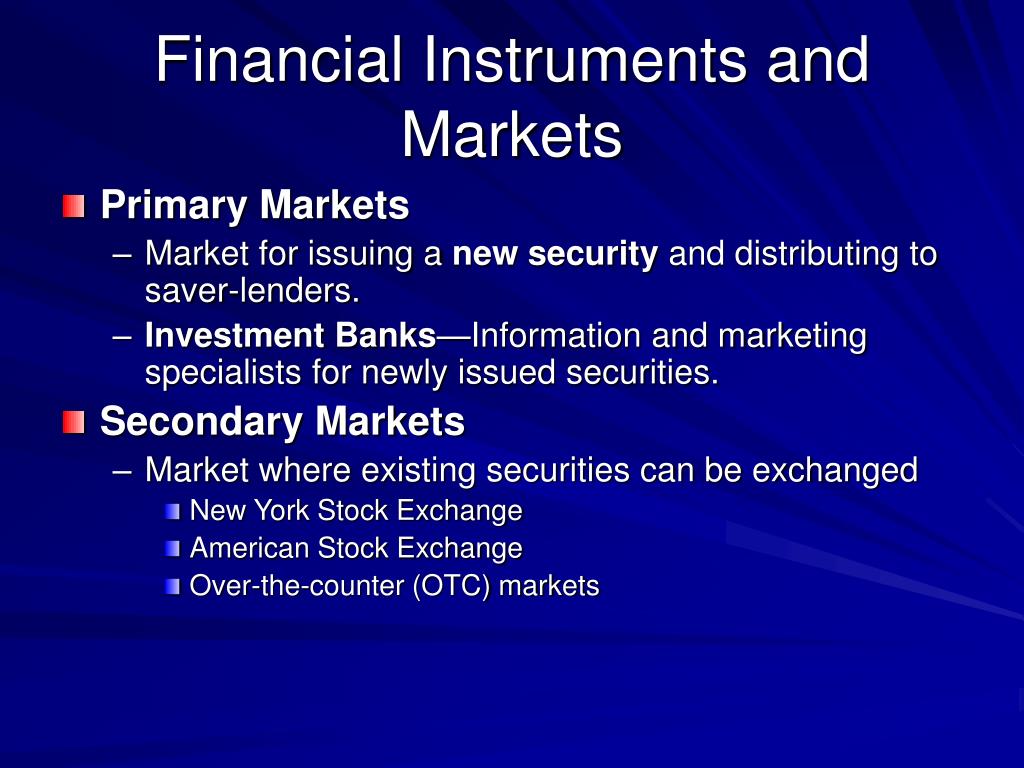 Financial Instruments and Markets

Primary Markets

– Market for issuing a new security and distributing to saver-lenders.

– Investment Banks—Information and marketing specialists for newly issued securities.

Secondary Markets

– Market where existing securities can be exchanged

New York Stock Exchange

American Stock Exchange

Over-the-counter (OTC) markets